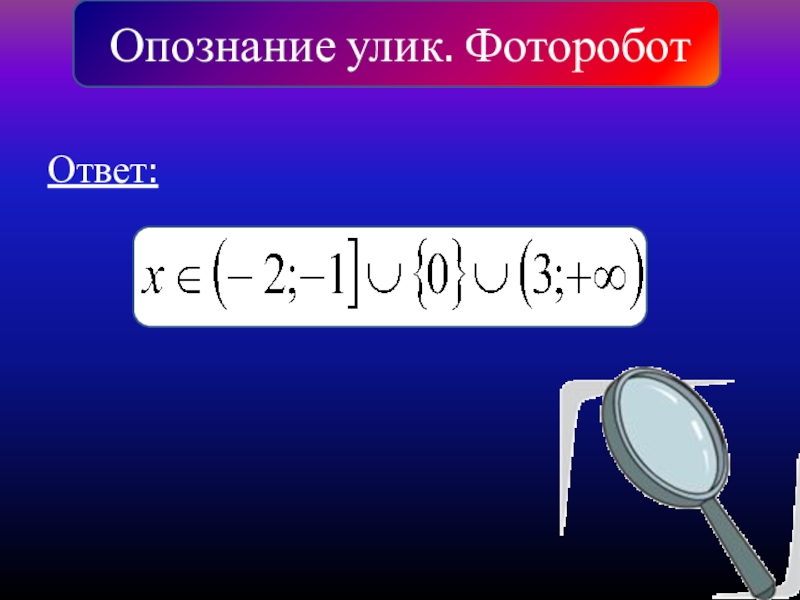 Опознание улик. Фоторобот

Ответ:

$x \in (-2;-1] \cup \{0\} \cup (3;+\infty)$